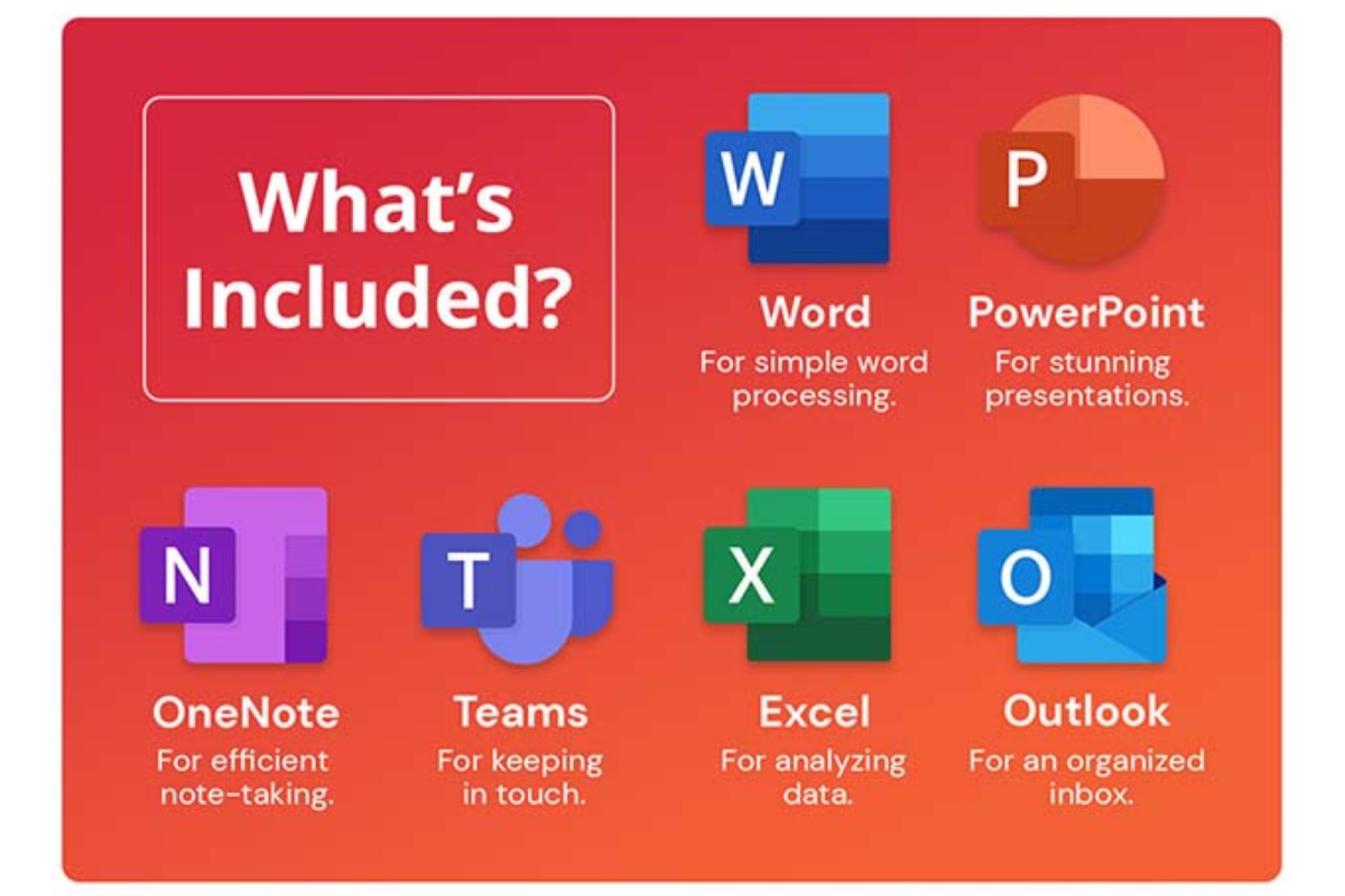 What's Included?

W

Word

For simple word processing.

P

PowerPoint

For stunning presentations.

N

OneNote

For efficient note-taking.

T

Teams

For keeping in touch.

X

Excel

For analyzing data.

O

Outlook

For an organized inbox.